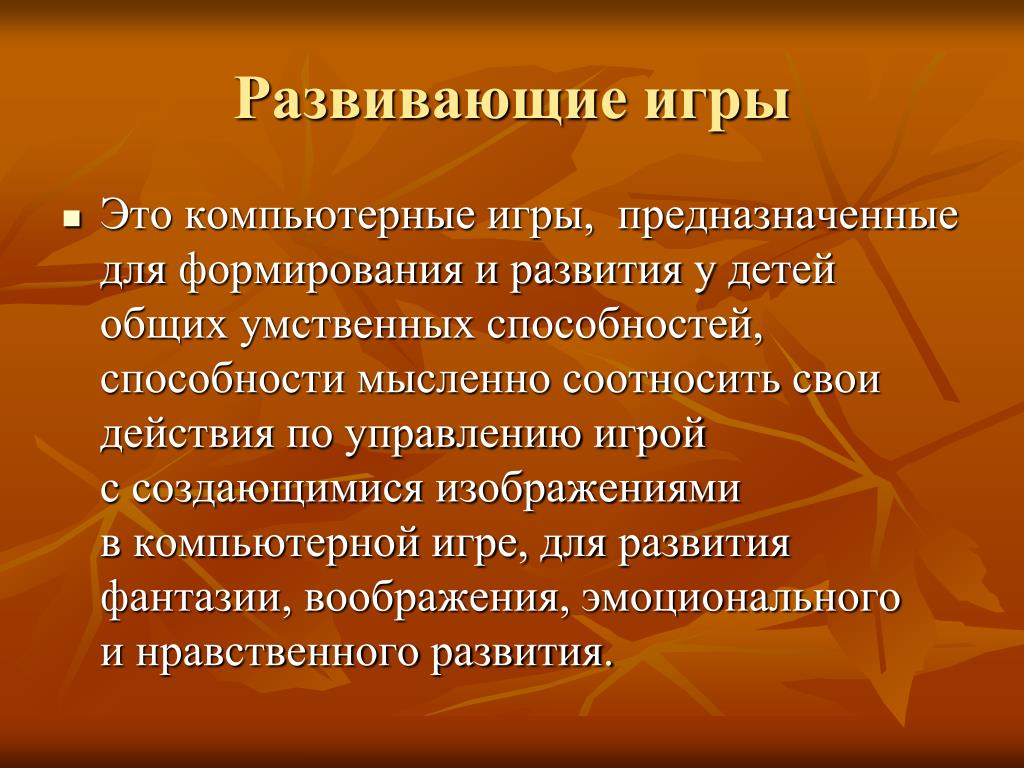 Развивающие игры

Это компьютерные игры, предназначенные для формирования и развития у детей общих умственных способностей, способности мысленно соотносить свои действия по управлению игрой с создающимися изображениями в компьютерной игре, для развития фантазии, воображения, эмоционального и нравственного развития.